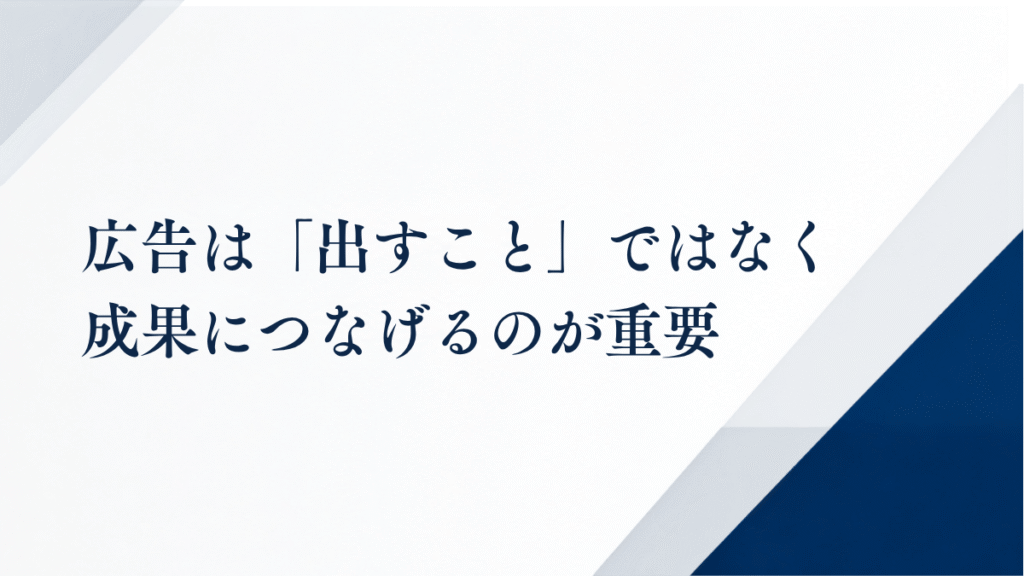 広告は「出すこと」ではなく
成果につなげるのが重要